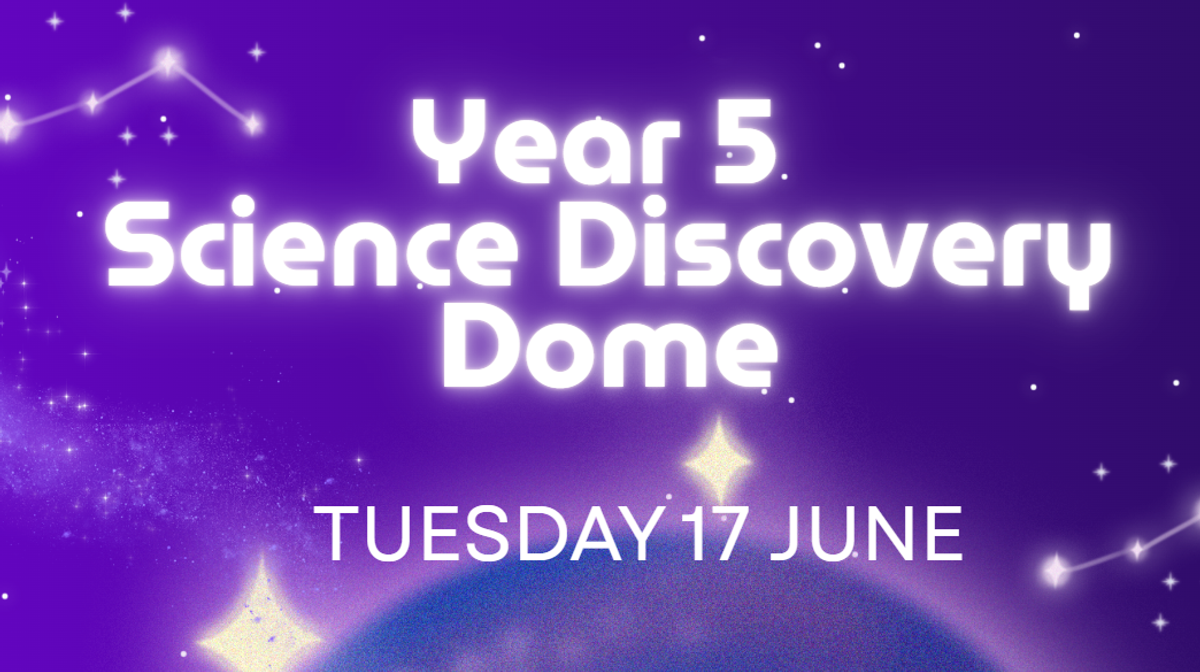 Year 5
Science Discovery
Dome

TUESDAY 17 JUNE